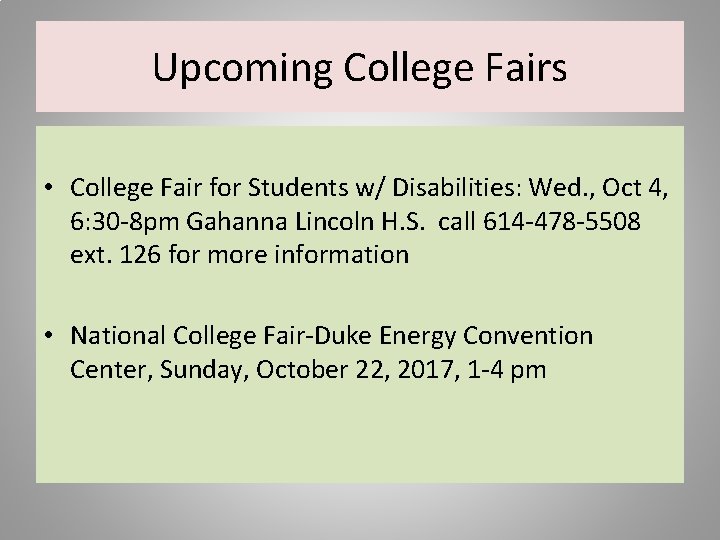 Upcoming College Fairs

• College Fair for Students w/ Disabilities: Wed., Oct 4, 6:30-8pm Gahanna Lincoln H.S. call 614-478-5508 ext. 126 for more information

• National College Fair-Duke Energy Convention Center, Sunday, October 22, 2017, 1-4 pm